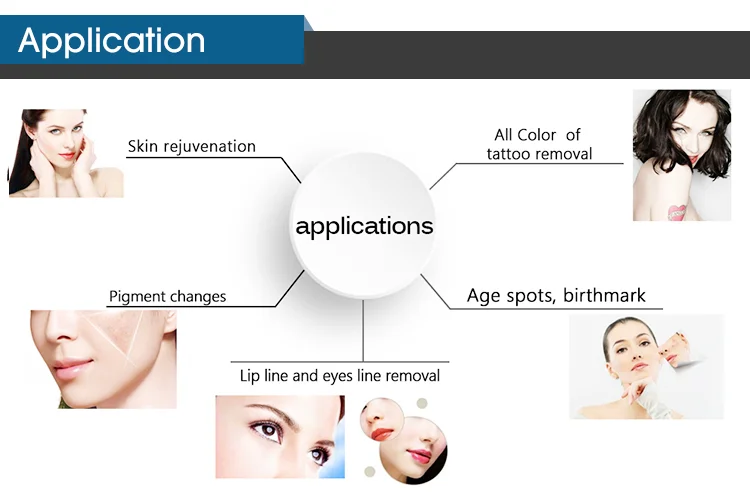 Application

Skin rejuvenation

All Color of tattoo removal

applications

Pigment changes

Age spots, birthmark

Lip line and eyes line removal